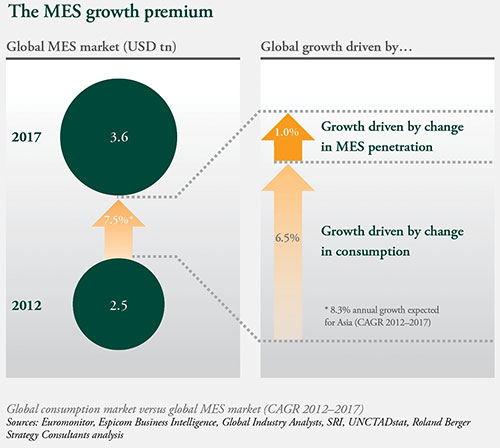 The MES growth premium

Global MES market (USD tn)

2017

3.6

7.5%*

2012

2.5

Global growth driven by…

1.0%

Growth driven by change in MES penetration

6.5%

Growth driven by change in consumption

* 8.3% annual growth expected for Asia (CAGR 2012–2017)

Global consumption market versus global MES market (CAGR 2012–2017)
Sources: Euromonitor, Espicom Business Intelligence, Global Industry Analysts, SRI, UNCTADstat, Roland Berger Strategy Consultants analysis